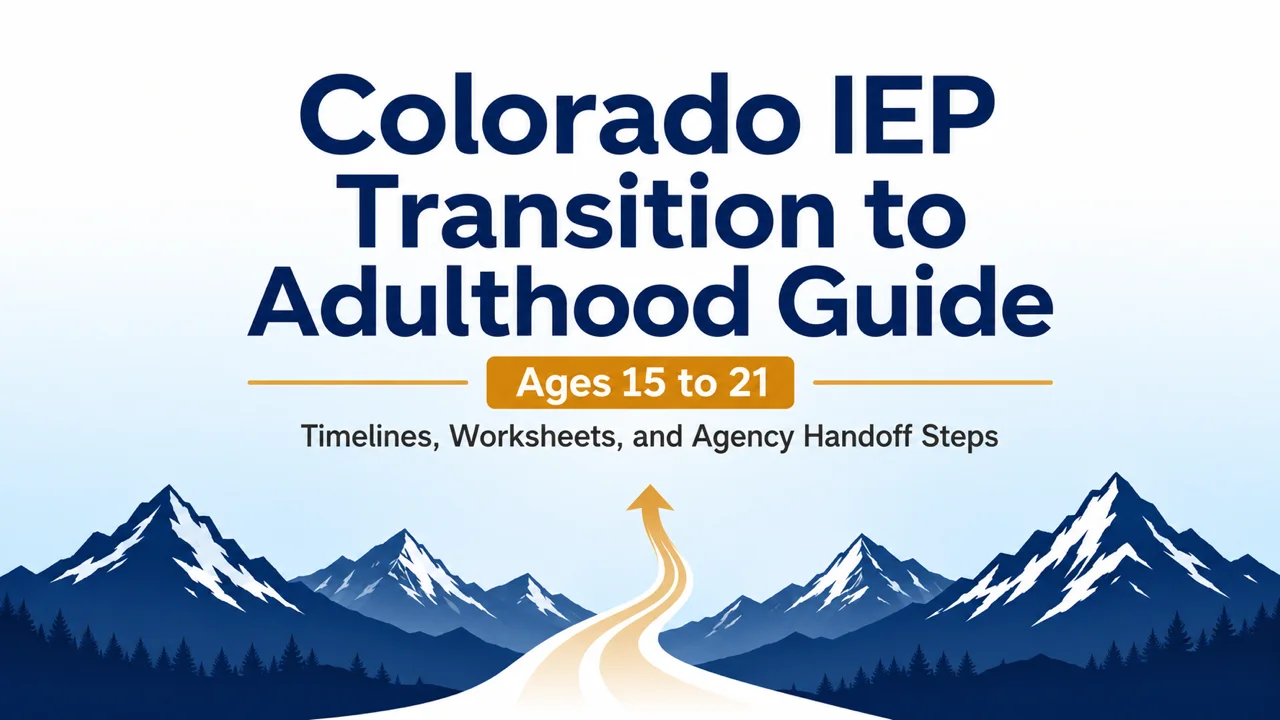 Colorado IEP Transition to Adulthood Guide

Ages 15 to 21

Timelines, Worksheets, and Agency Handoff Steps